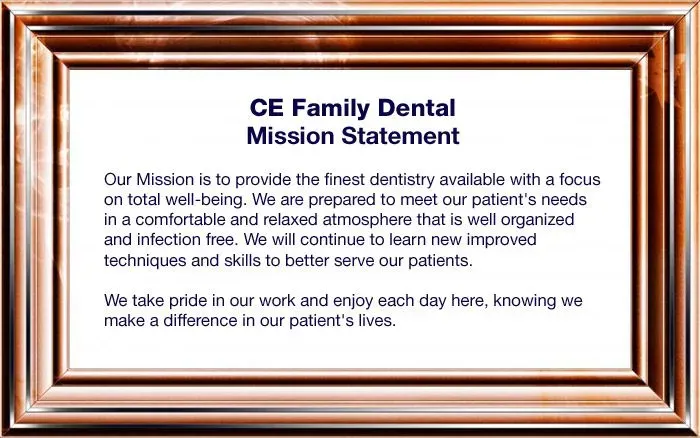 CE Family Dental
Mission Statement

Our Mission is to provide the finest dentistry available with a focus on total well-being. We are prepared to meet our patient's needs in a comfortable and relaxed atmosphere that is well organized and infection free. We will continue to learn new improved techniques and skills to better serve our patients.

We take pride in our work and enjoy each day here, knowing we make a difference in our patient's lives.